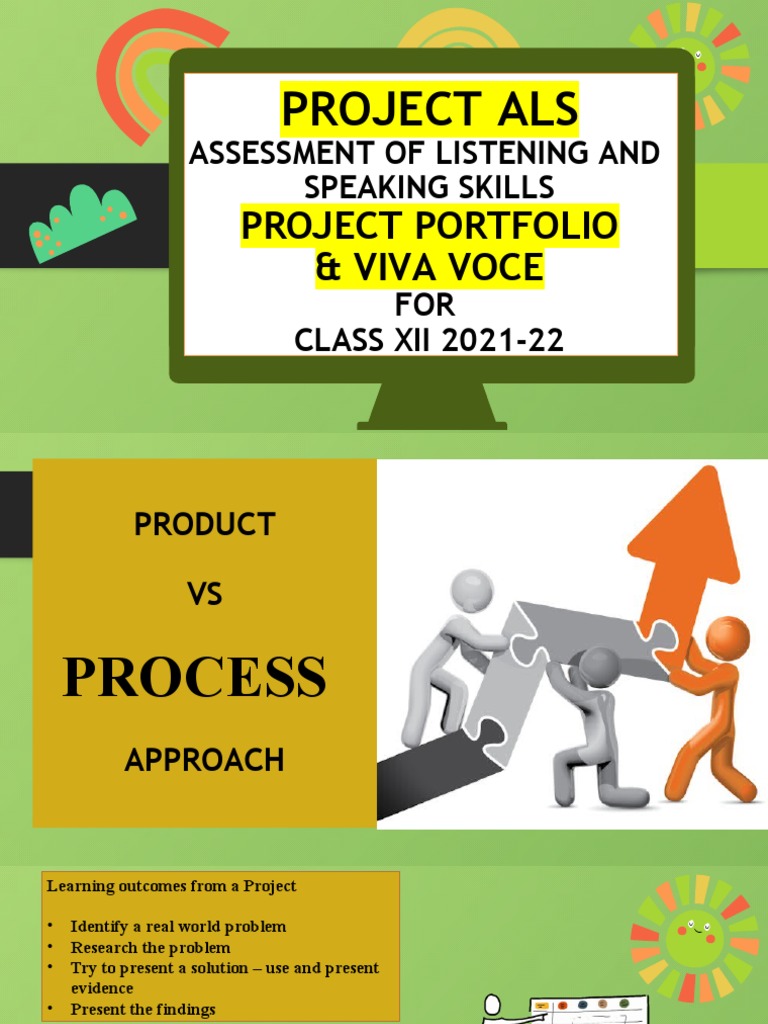 PROJECT ALS
ASSESSMENT OF LISTENING AND SPEAKING SKILLS
PROJECT PORTFOLIO & VIVA VOCE
FOR
CLASS XII 2021-22

PRODUCT

VS

PROCESS

APPROACH

Learning outcomes from a Project

• Identify a real world problem
• Research the problem
• Try to present a solution – use and present evidence
• Present the findings